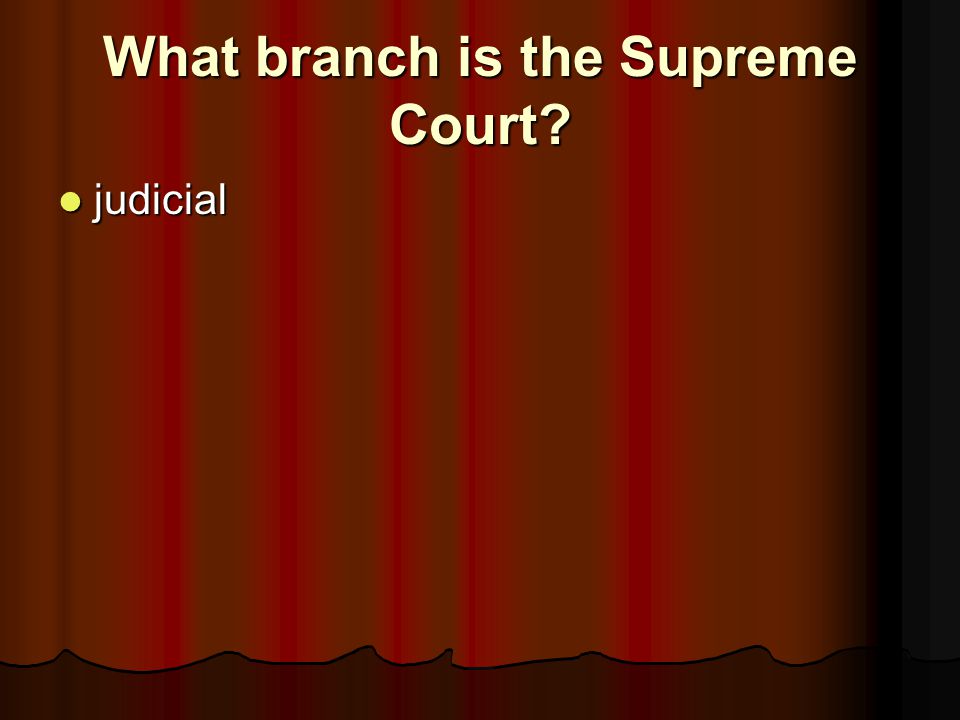 What branch is the Supreme Court?

judicial